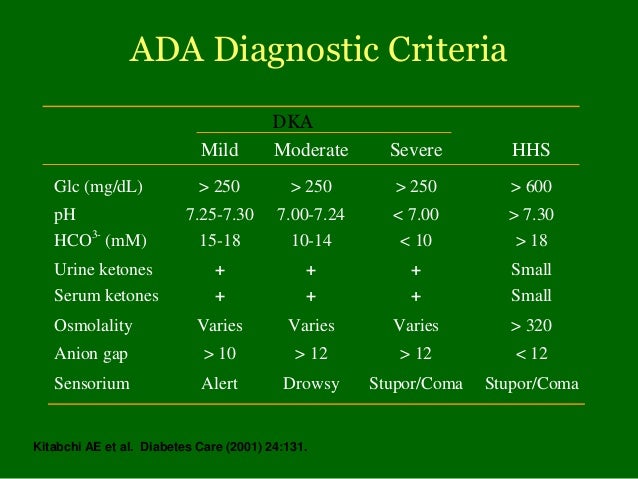 ADA Diagnostic Criteria

| | DKA | | | |
|---|---|---|---|---|
| | Mild | Moderate | Severe | HHS |
| Glc (mg/dL) | > 250 | > 250 | > 250 | > 600 |
| pH | 7.25-7.30 | 7.00-7.24 | < 7.00 | > 7.30 |
| $HCO^{3-}$ (mM) | 15-18 | 10-14 | < 10 | > 18 |
| Urine ketones | + | + | + | Small |
| Serum ketones | + | + | + | Small |
| Osmolality | Varies | Varies | Varies | > 320 |
| Anion gap | > 10 | > 12 | > 12 | < 12 |
| Sensorium | Alert | Drowsy | Stupor/Coma | Stupor/Coma |

Kitabchi AE et al. Diabetes Care (2001) 24:131.